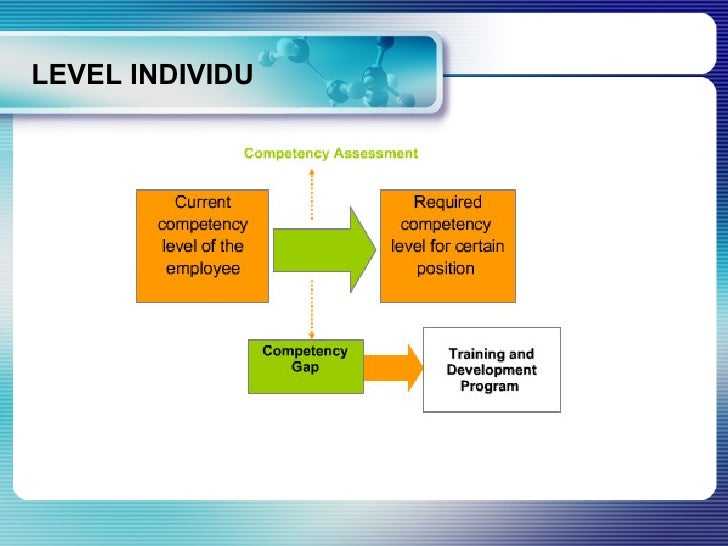 LEVEL INDIVIDU

Competency Assessment

Current competency level of the employee

Required competency level for certain position

Competency Gap

Training and Development Program